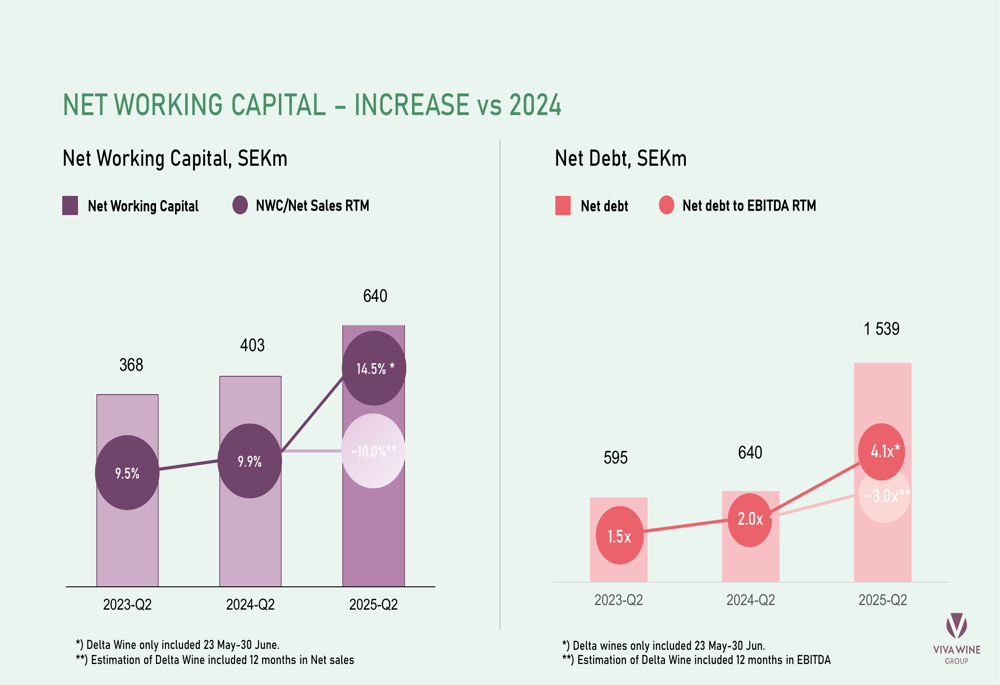 NET WORKING CAPITAL – INCREASE vs 2024

Net Working Capital, SEKm

Net Working Capital
NWC/Net Sales RTM

368
403
640

9.5%
9.9%
14.5% *
~10.0%**

2023-Q2
2024-Q2
2025-Q2

*) Delta Wine only included 23 May-30 June.
**) Estimation of Delta Wine included 12 months in Net sales

Net Debt, SEKm

Net debt
Net debt to EBITDA RTM

595
640
1 539

1.5x
2.0x
4.1x*
~3.0x**

2023-Q2
2024-Q2
2025-Q2

*) Delta wines only included 23 May-30 Jun.
**) Estimation of Delta Wine included 12 months in EBITDA

VIVA WINE
GROUP